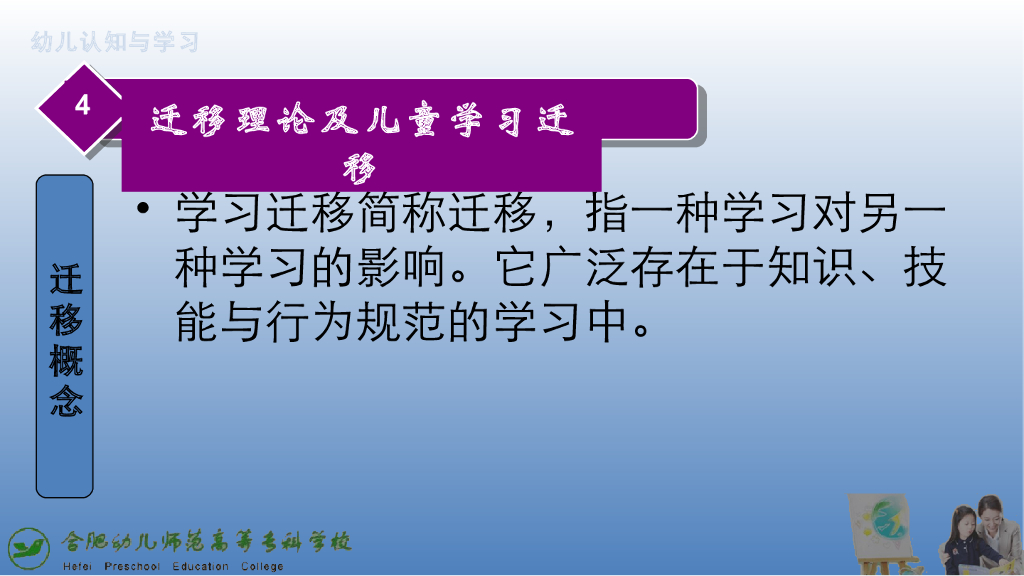 幼儿认知与学习

4

迁移理论及儿童学习迁移

迁移概念

• 学习迁移简称迁移，指一种学习对另一种学习的影响。它广泛存在于知识、技能与行为规范的学习中。

合肥幼儿师范高等专科学校
Hefei Preschool Education College